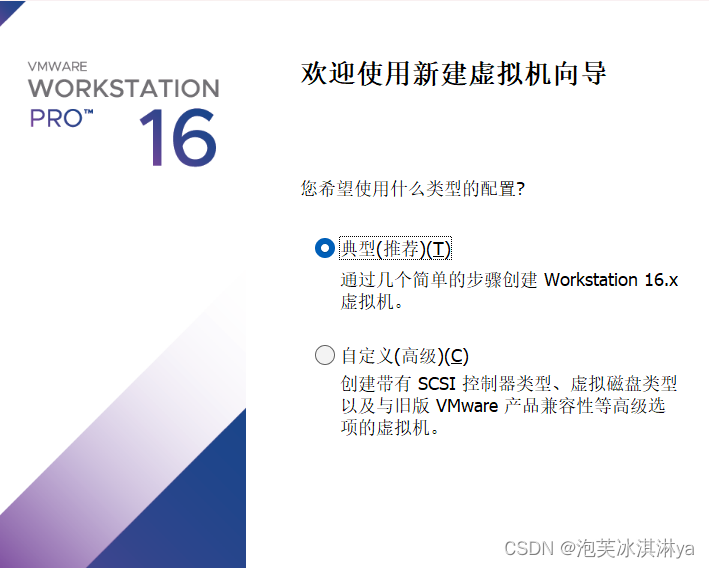 VMWARE
WORKSTATION
PRO™
16

欢迎使用新建虚拟机向导

您希望使用什么类型的配置?

典型(推荐)(T)
通过几个简单的步骤创建 Workstation 16.x 虚拟机。

自定义(高级)(C)
创建带有 SCSI 控制器类型、虚拟磁盘类型以及与旧版 VMware 产品兼容性等高级选项的虚拟机。

CSDN @泡芙冰淇淋ya